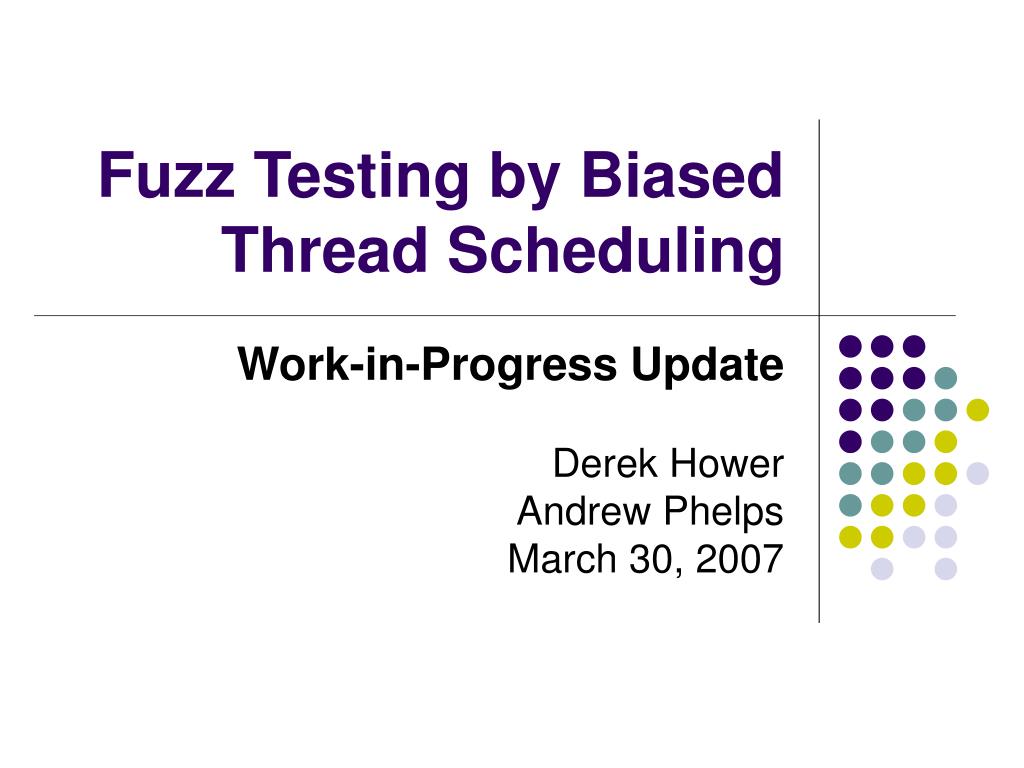 Fuzz Testing by Biased Thread Scheduling

Work-in-Progress Update

Derek Hower
Andrew Phelps
March 30, 2007